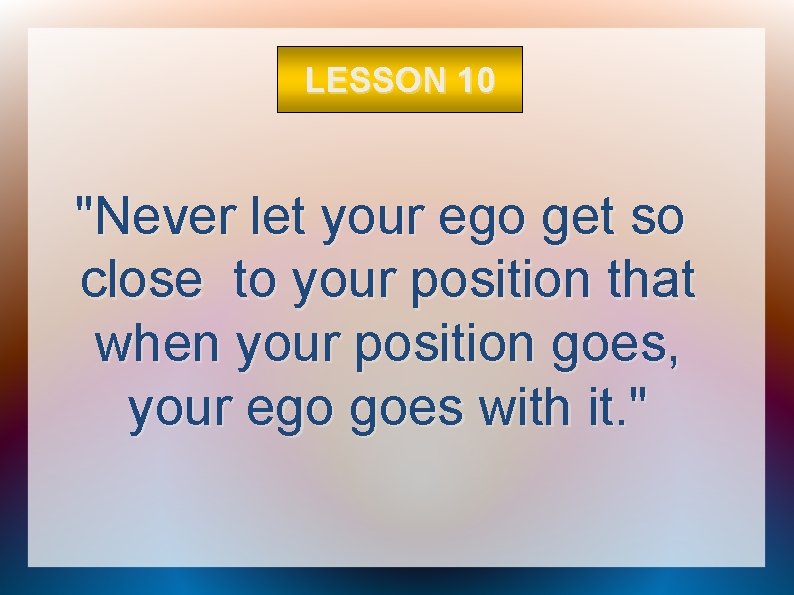 LESSON 10

"Never let your ego get so close to your position that when your position goes, your ego goes with it."